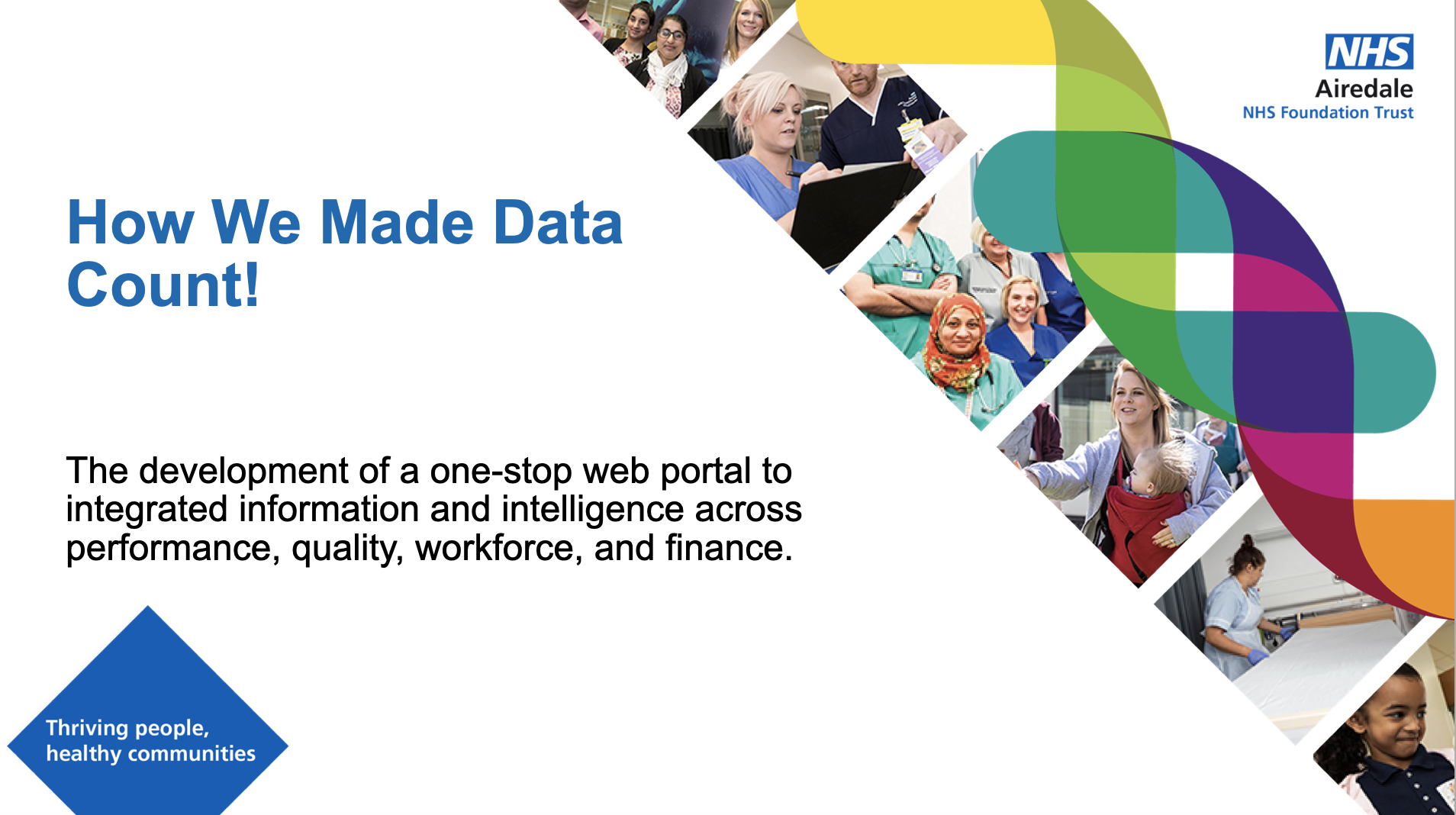 NHS
Airedale
NHS Foundation Trust

How We Made Data Count!

The development of a one-stop web portal to integrated information and intelligence across performance, quality, workforce, and finance.

Thriving people, healthy communities